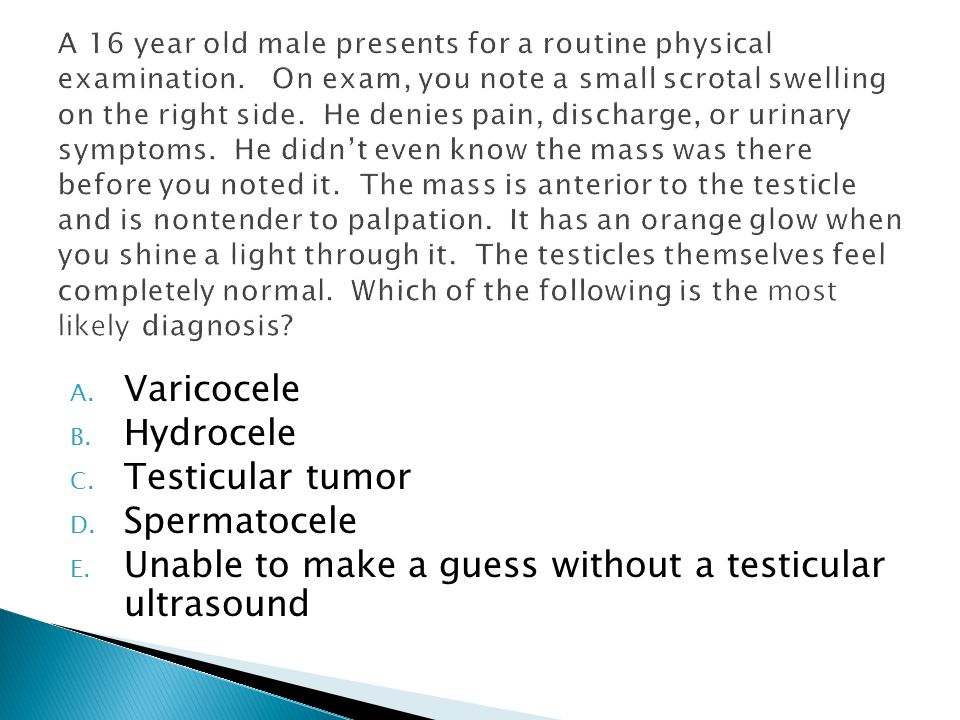 A 16 year old male presents for a routine physical examination. On exam, you note a small scrotal swelling on the right side. He denies pain, discharge, or urinary symptoms. He didn't even know the mass was there before you noted it. The mass is anterior to the testicle and is nontender to palpation. It has an orange glow when you shine a light through it. The testicles themselves feel completely normal. Which of the following is the most likely diagnosis?

A. Varicocele
B. Hydrocele
C. Testicular tumor
D. Spermatocele
E. Unable to make a guess without a testicular ultrasound